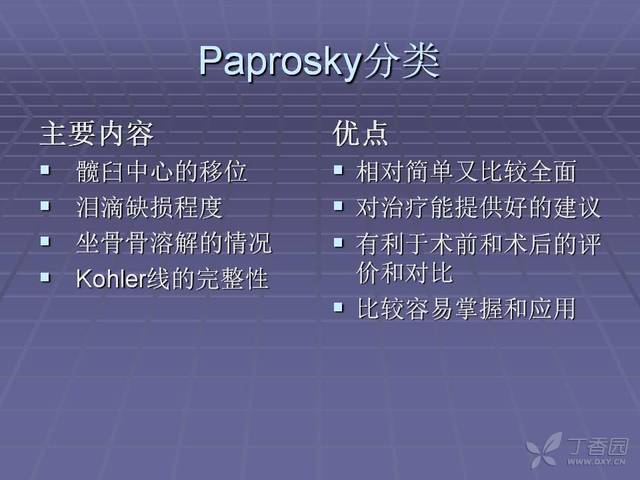 Paprosky分类

主要内容

- 髋臼中心的移位
- 泪滴缺损程度
- 坐骨骨溶解的情况
- Kohler线的完整性

优点

- 相对简单又比较全面
- 对治疗能提供好的建议
- 有利于术前和术后的评价和对比
- 比较容易掌握和应用

丁香园
WWW.DXY.CN